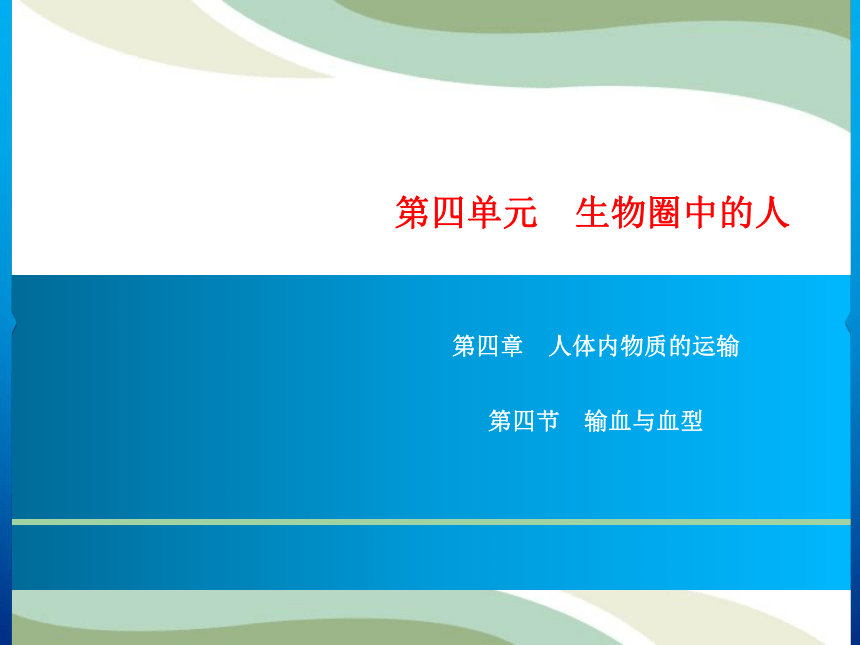 第四单元　生物圈中的人

第四章　人体内物质的运输

第四节　输血与血型